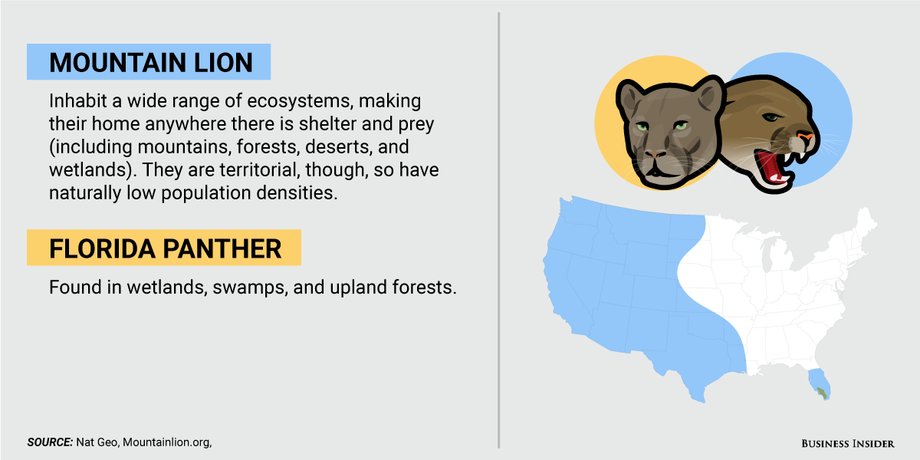 MOUNTAIN LION

Inhabit a wide range of ecosystems, making their home anywhere there is shelter and prey (including mountains, forests, deserts, and wetlands). They are territorial, though, so have naturally low population densities.

FLORIDA PANTHER

Found in wetlands, swamps, and upland forests.

SOURCE: Nat Geo, Mountainlion.org,

BUSINESS INSIDER